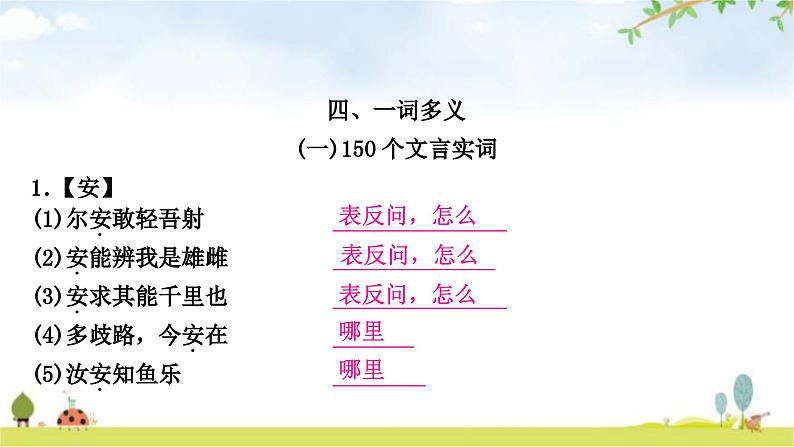 四、一词多义

(一)150个文言实词

1.【安】

(1)尔安敢轻吾射 表反问，怎么

(2)安能辨我是雄雌 表反问，怎么

(3)安求其能千里也 表反问，怎么

(4)多歧路，今安在 哪里

(5)汝安知鱼乐 哪里